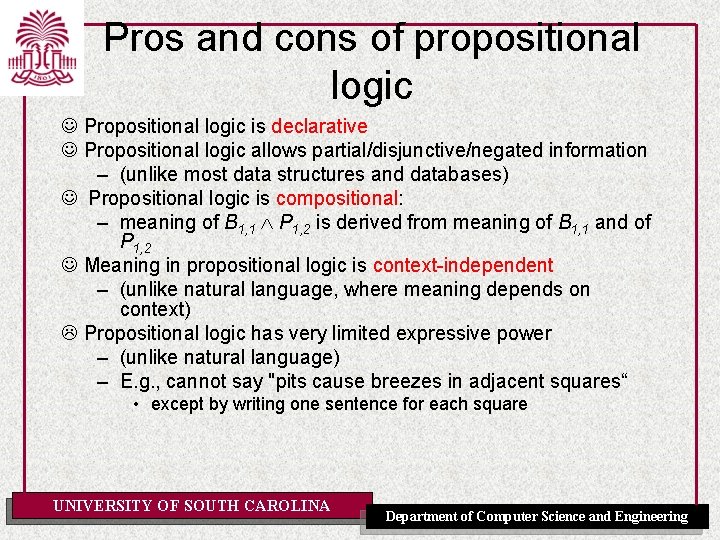 1801

Pros and cons of propositional logic

☺ Propositional logic is declarative
☺ Propositional logic allows partial/disjunctive/negated information
– (unlike most data structures and databases)
☺ Propositional logic is compositional:
– meaning of $B_{1,1} \wedge P_{1,2}$ is derived from meaning of $B_{1,1}$ and of $P_{1,2}$
☺ Meaning in propositional logic is context-independent
– (unlike natural language, where meaning depends on context)
☹ Propositional logic has very limited expressive power
– (unlike natural language)
– E.g., cannot say "pits cause breezes in adjacent squares“
• except by writing one sentence for each square

UNIVERSITY OF SOUTH CAROLINA

Department of Computer Science and Engineering